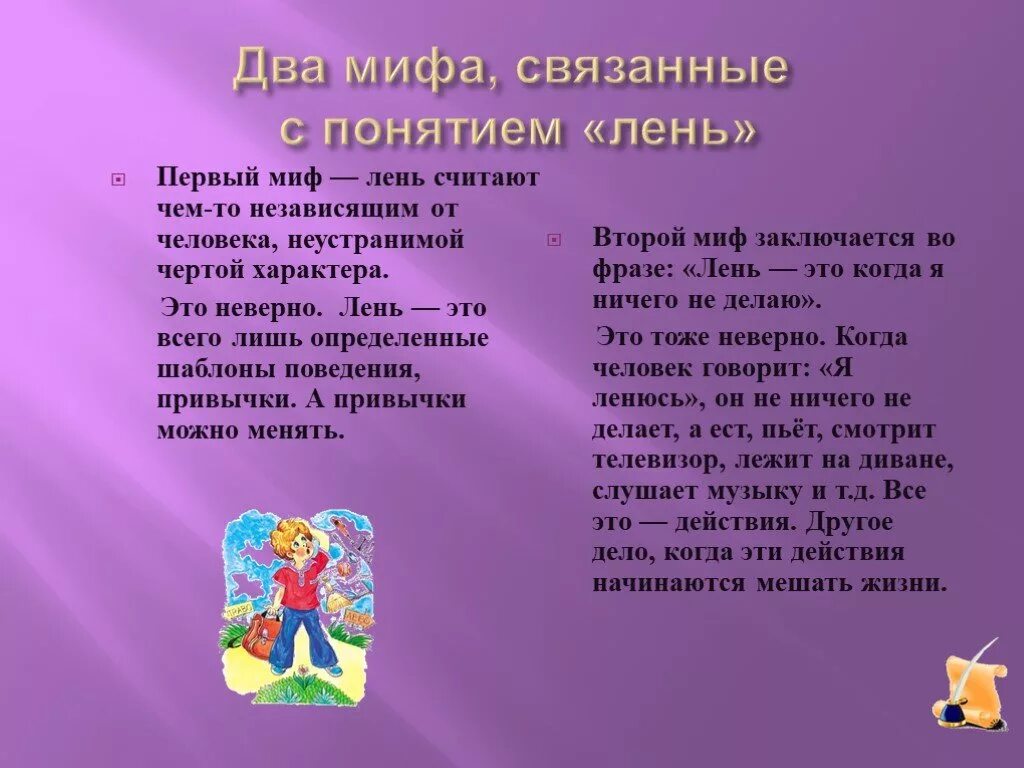 Два мифа, связанные с понятием «лень»

Первый миф — лень считают чем-то независящим от человека, неустранимой чертой характера.

Это неверно. Лень — это всего лишь определенные шаблоны поведения, привычки. А привычки можно менять.

Второй миф заключается во фразе: «Лень — это когда я ничего не делаю».

Это тоже неверно. Когда человек говорит: «Я ленюсь», он не ничего не делает, а ест, пьёт, смотрит телевизор, лежит на диване, слушает музыку и т.д. Все это — действия. Другое дело, когда эти действия начинаются мешать жизни.